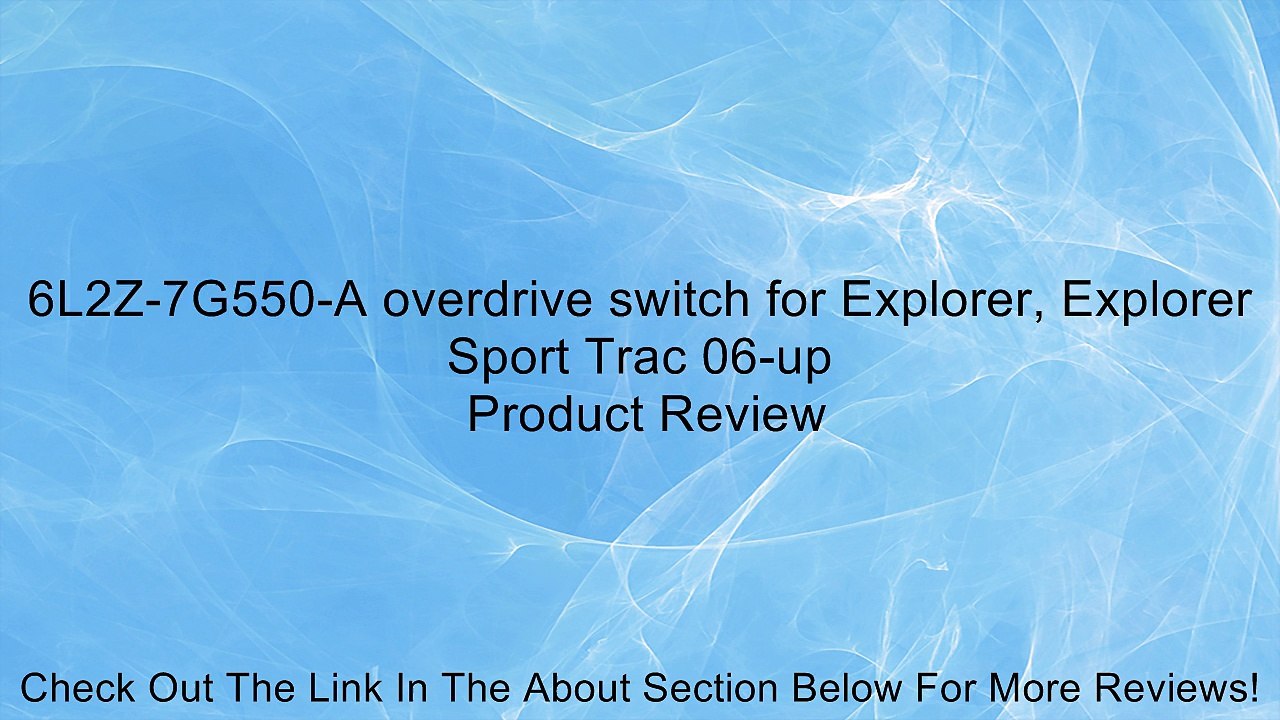 6L2Z-7G550-A overdrive switch for Explorer, Explorer Sport Trac 06-up
Product Review

Check Out The Link In The About Section Below For More Reviews!